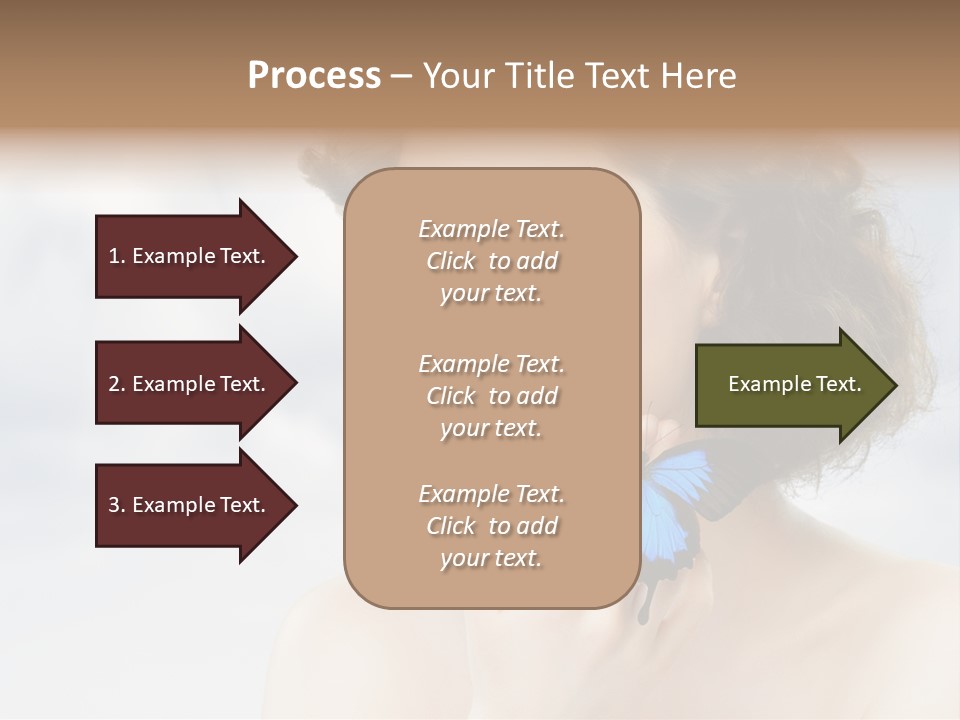 Process – Your Title Text Here

1. Example Text.

2. Example Text.

3. Example Text.

Example Text. Click to add your text.

Example Text. Click to add your text.

Example Text. Click to add your text.

Example Text.